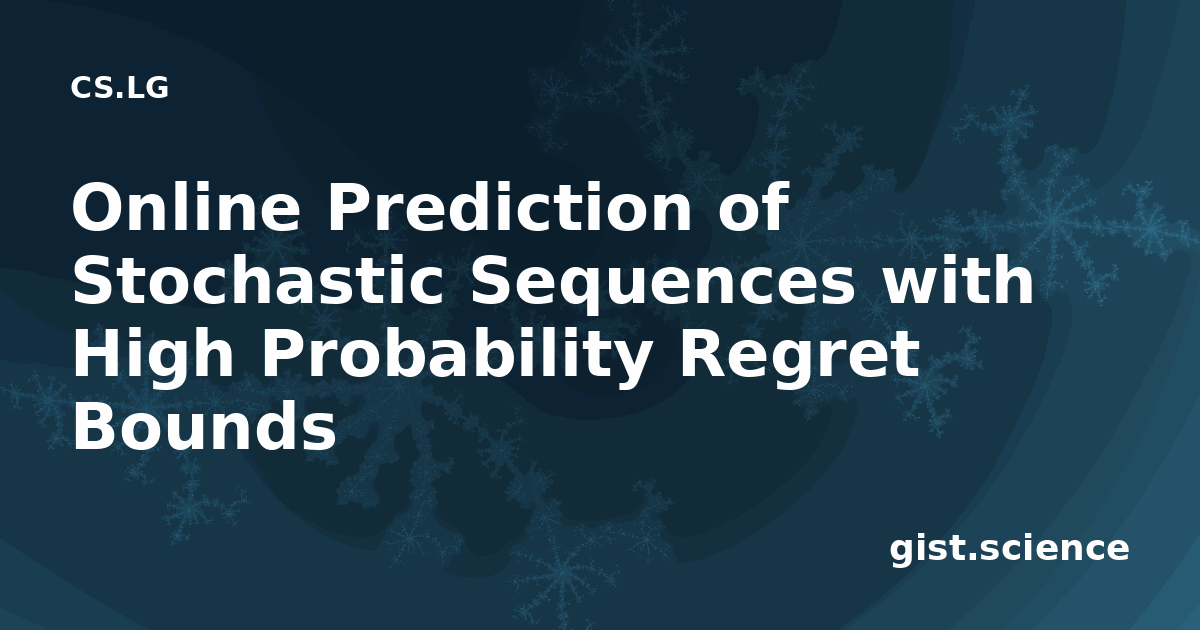 CS.LG

Online Prediction of Stochastic Sequences with High Probability Regret Bounds

gist.science